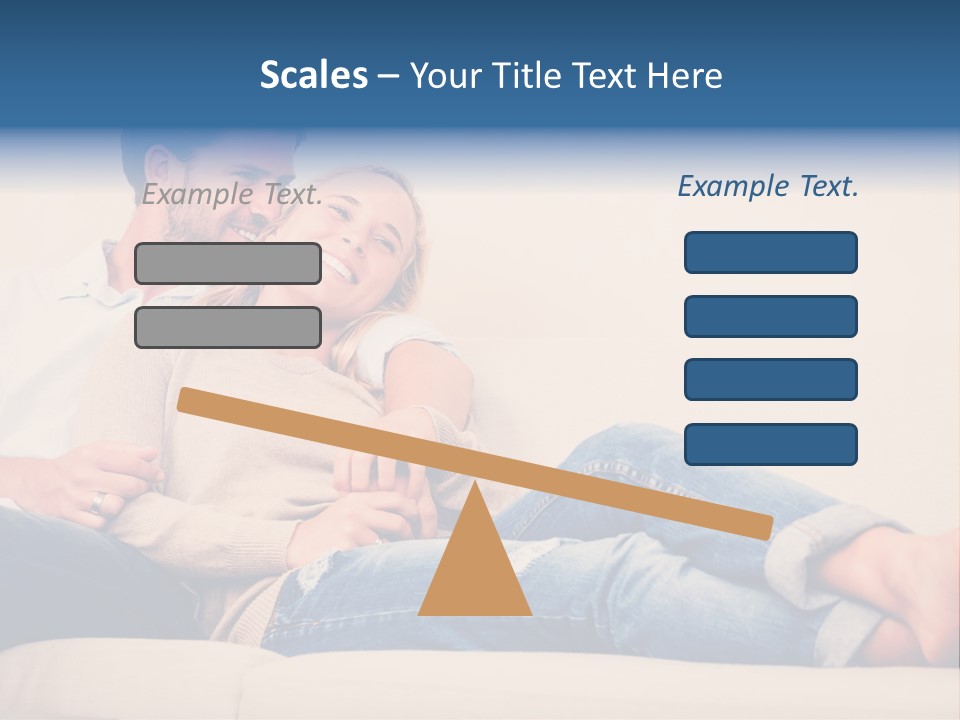 Scales – Your Title Text Here

Example Text.

Example Text.